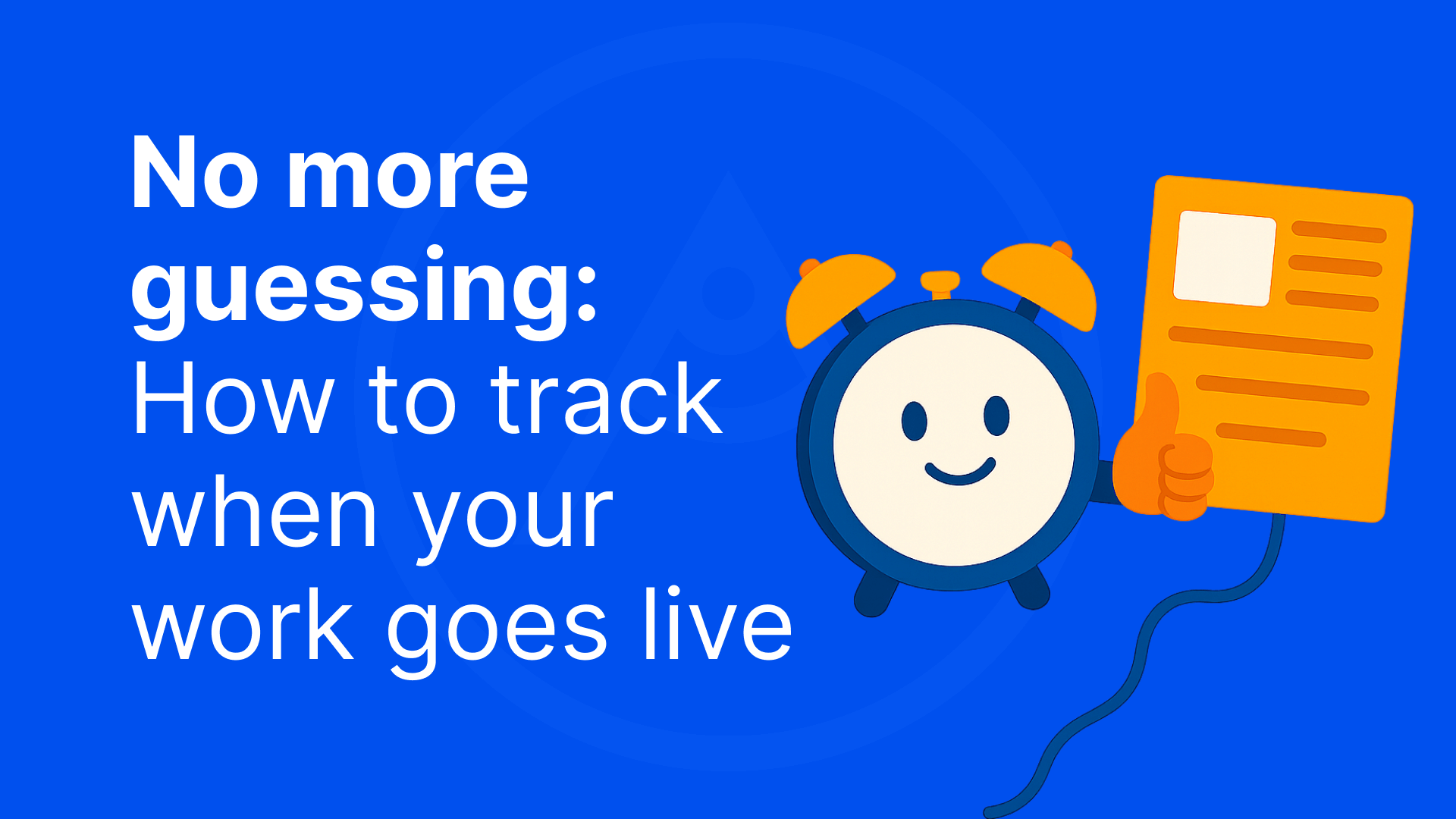 No more guessing:
How to track when your work goes live